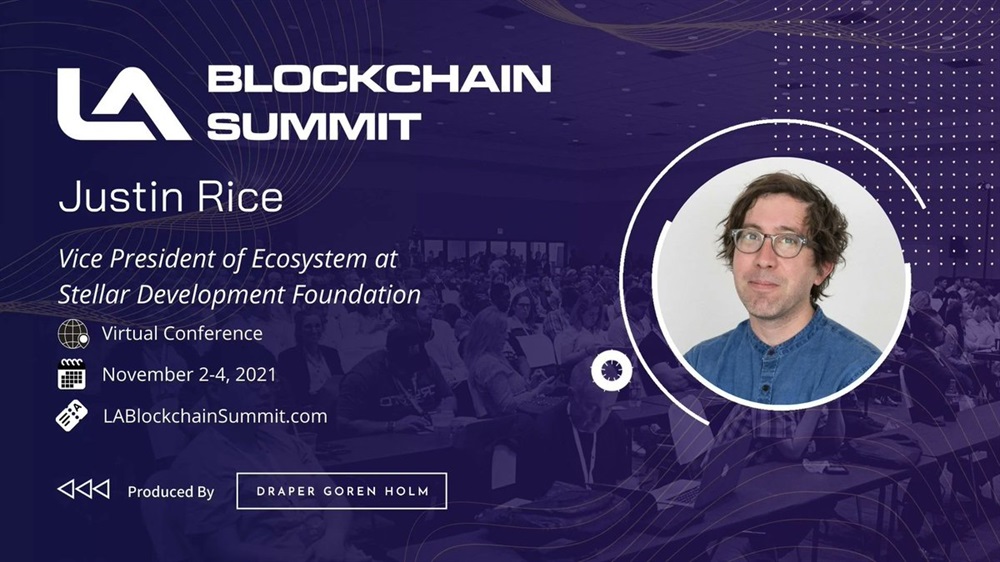 LA BLOCKCHAIN SUMMIT

Justin Rice

Vice President of Ecosystem at Stellar Development Foundation

Virtual Conference

November 2-4, 2021

LABlockchainSummit.com

Produced By

DRAPER GOREN HOLM